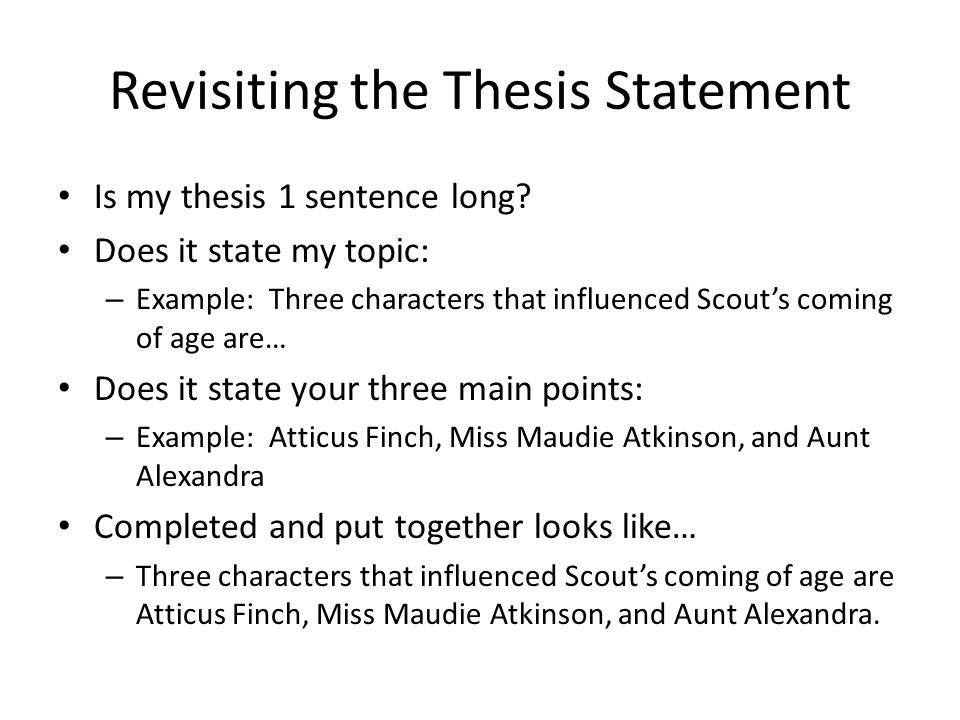 Revisiting the Thesis Statement

• Is my thesis 1 sentence long?

• Does it state my topic:
  – Example: Three characters that influenced Scout's coming of age are…

• Does it state your three main points:
  – Example: Atticus Finch, Miss Maudie Atkinson, and Aunt Alexandra

• Completed and put together looks like…
  – Three characters that influenced Scout's coming of age are Atticus Finch, Miss Maudie Atkinson, and Aunt Alexandra.